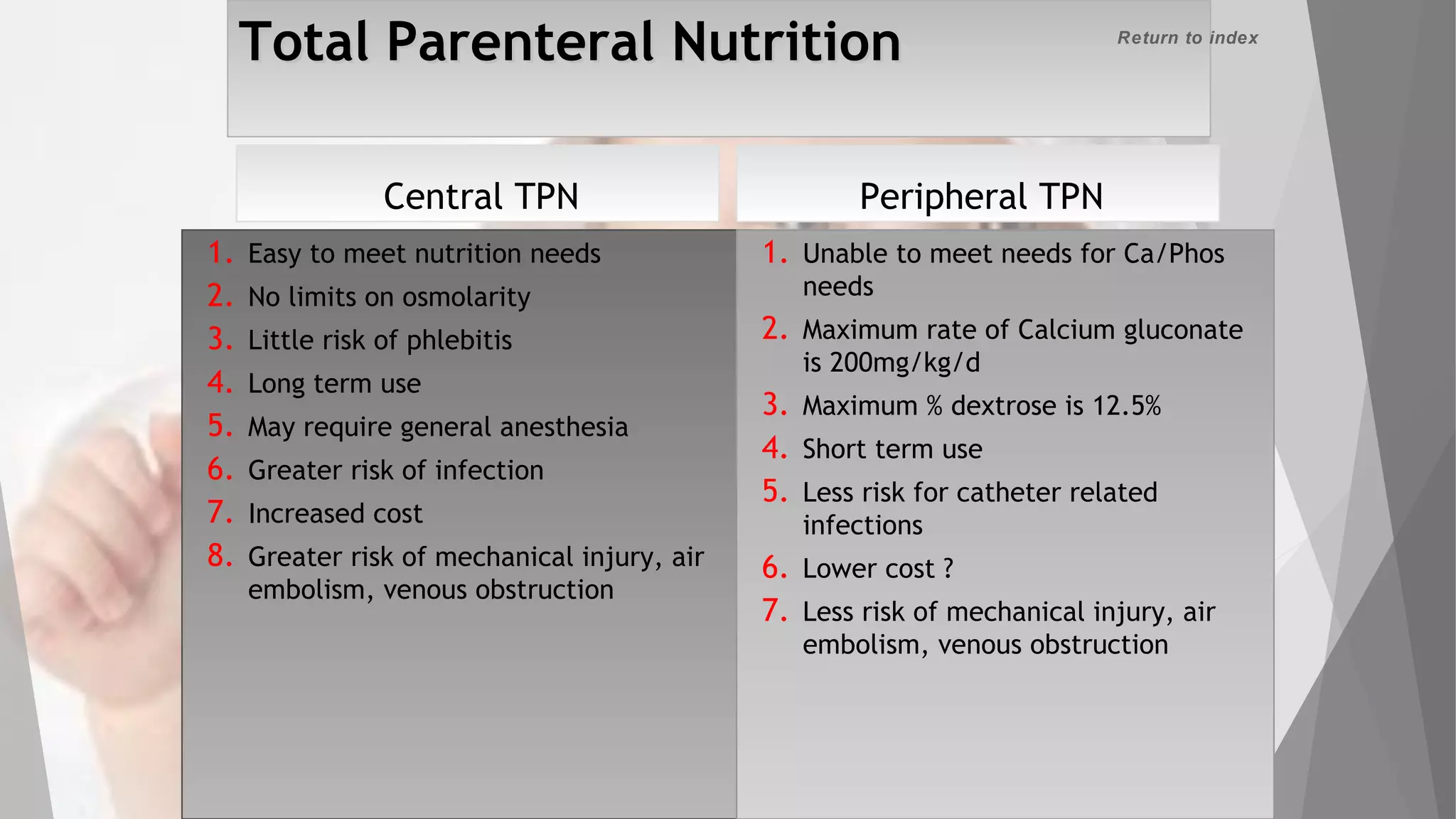 Total Parenteral Nutrition

Return to index

Central TPN

1. Easy to meet nutrition needs
2. No limits on osmolarity
3. Little risk of phlebitis
4. Long term use
5. May require general anesthesia
6. Greater risk of infection
7. Increased cost
8. Greater risk of mechanical injury, air embolism, venous obstruction

Peripheral TPN

1. Unable to meet needs for Ca/Phos needs
2. Maximum rate of Calcium gluconate is 200mg/kg/d
3. Maximum % dextrose is 12.5%
4. Short term use
5. Less risk for catheter related infections
6. Lower cost ?
7. Less risk of mechanical injury, air embolism, venous obstruction